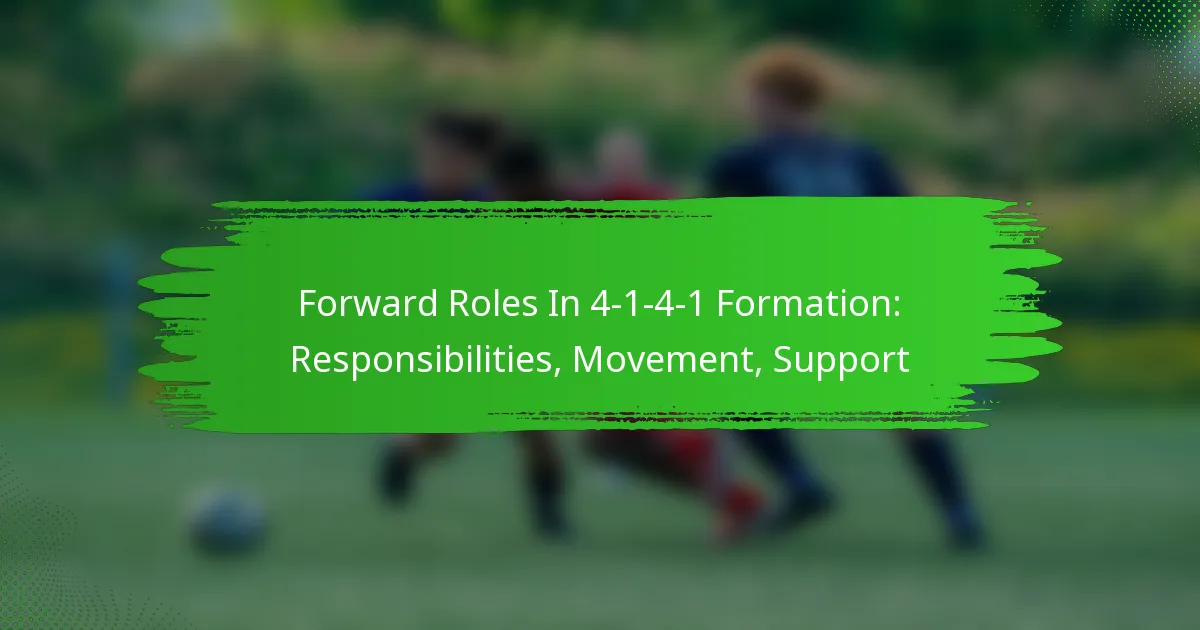 Forward Roles In 4-1-4-1 Formation: Responsibilities, Movement, Support